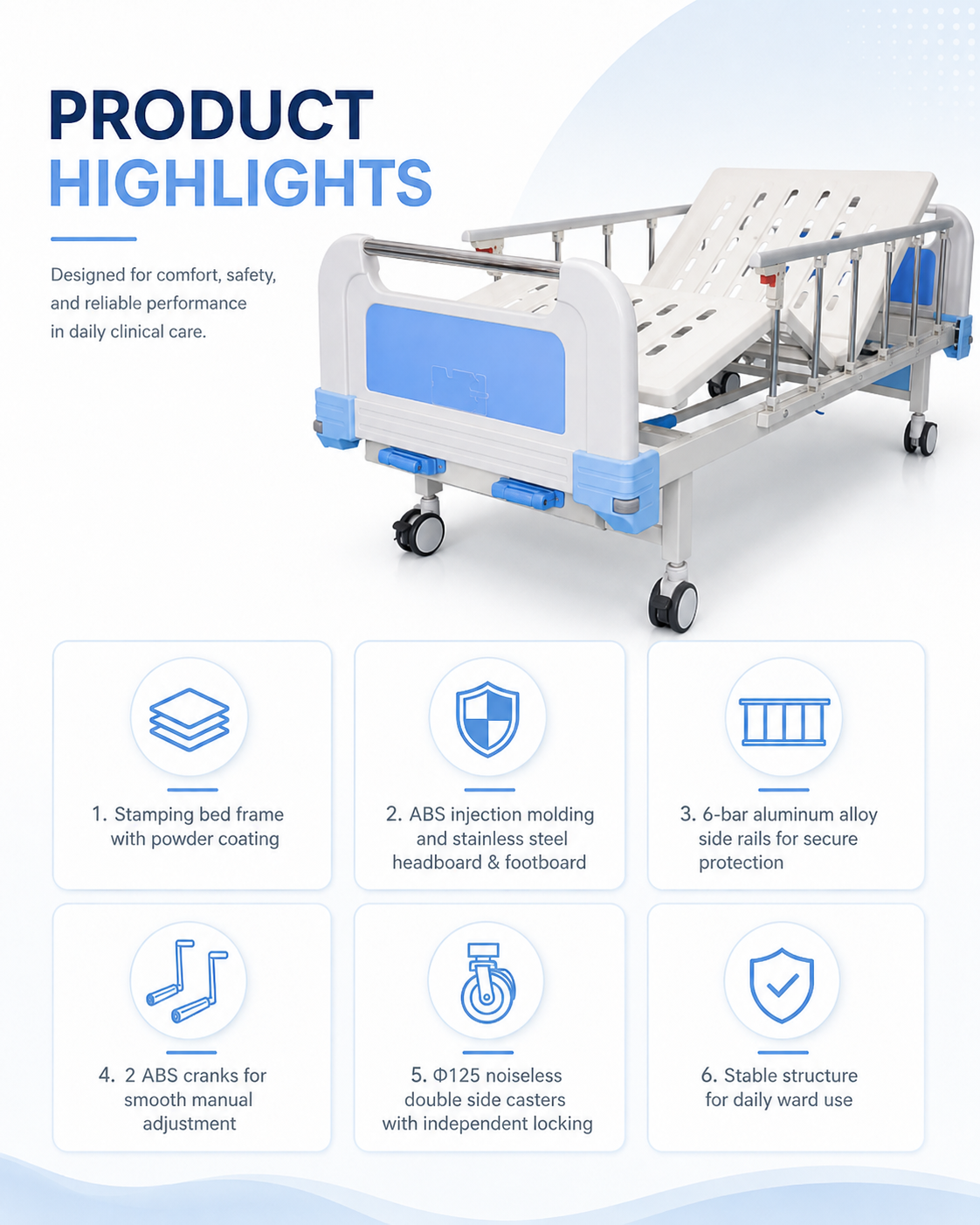 PRODUCT
HIGHLIGHTS

Designed for comfort, safety, and reliable performance in daily clinical care.

1. Stamping bed frame with powder coating

2. ABS injection molding and stainless steel headboard & footboard

3. 6-bar aluminum alloy side rails for secure protection

4. 2 ABS cranks for smooth manual adjustment

5. Φ125 noiseless double side casters with independent locking

6. Stable structure for daily ward use